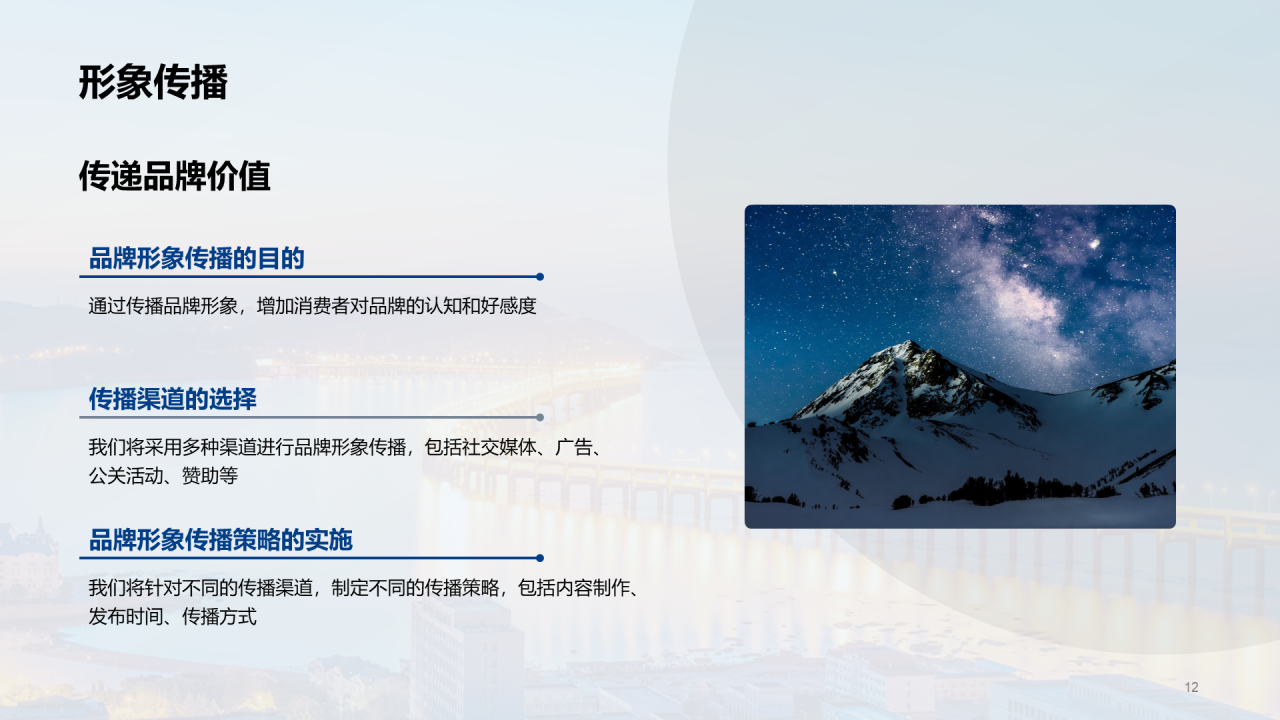 形象传播

传递品牌价值

品牌形象传播的目的

通过传播品牌形象，增加消费者对品牌的认知和好感度

传播渠道的选择

我们将采用多种渠道进行品牌形象传播，包括社交媒体、广告、公关活动、赞助等

品牌形象传播策略的实施

我们将针对不同的传播渠道，制定不同的传播策略，包括内容制作、发布时间、传播方式

12